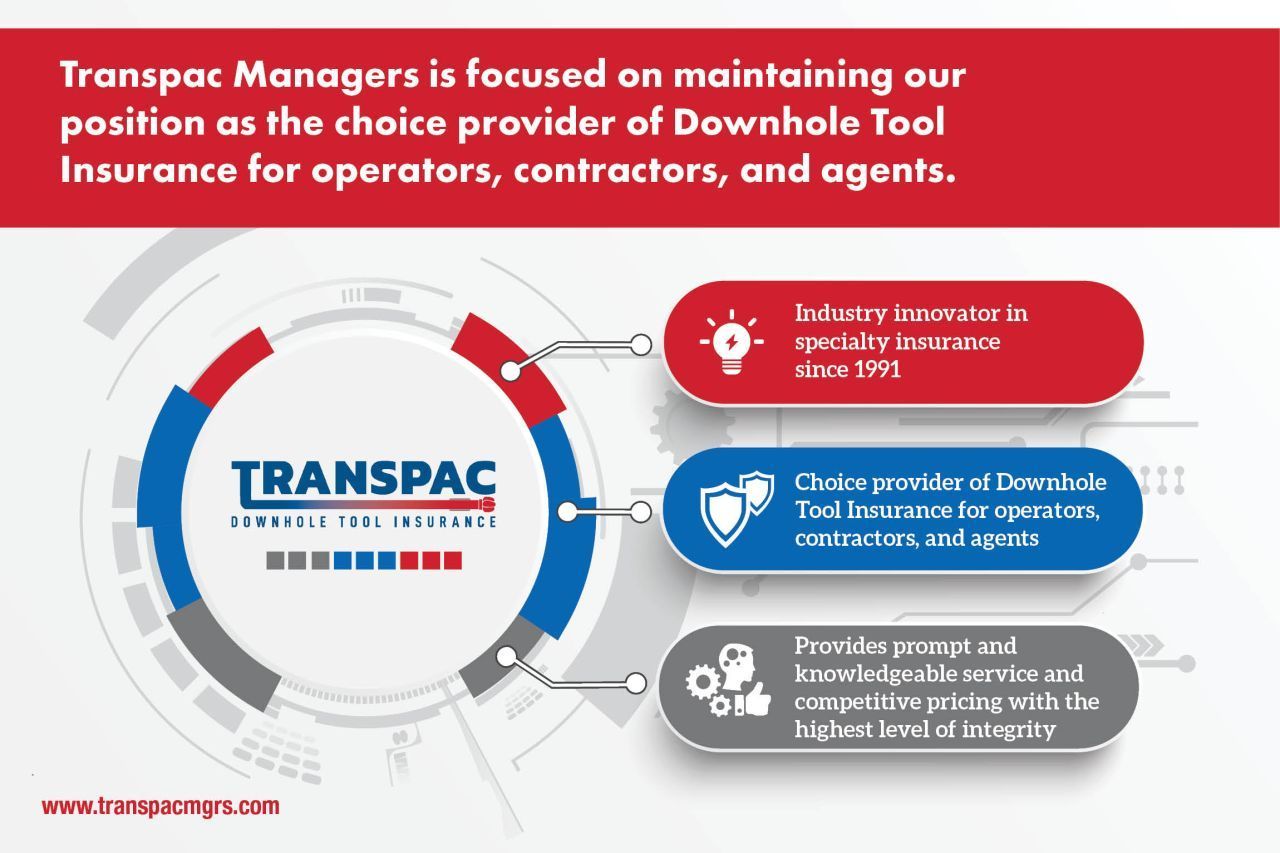 Transpac Managers is focused on maintaining our position as the choice provider of Downhole Tool Insurance for operators, contractors, and agents.

TRANSPAC
DOWNHOLE TOOL INSURANCE

Industry innovator in specialty insurance since 1991

Choice provider of Downhole Tool Insurance for operators, contractors, and agents

Provides prompt and knowledgeable service and competitive pricing with the highest level of integrity

www.transpacmgrs.com